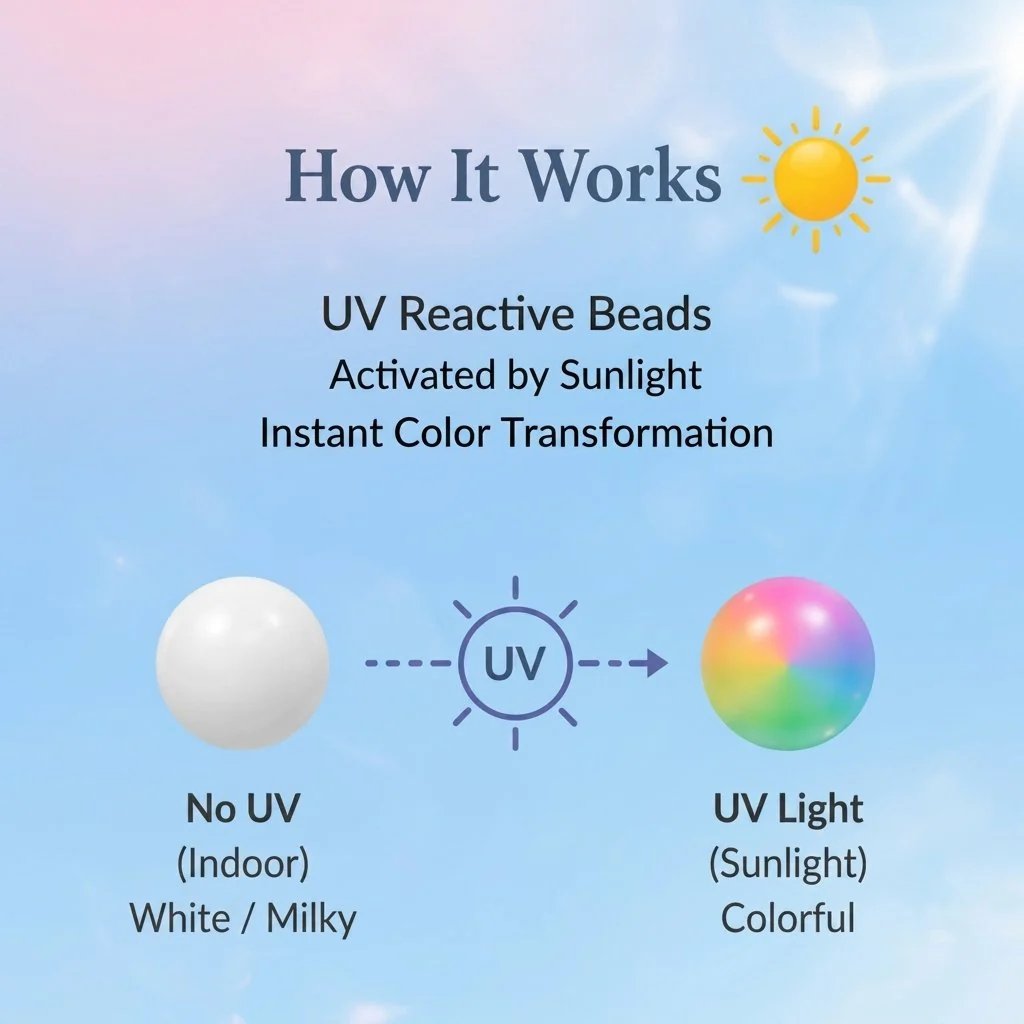 How It Works

UV Reactive Beads
Activated by Sunlight
Instant Color Transformation

UV

No UV
(Indoor)
White / Milky

UV Light
(Sunlight)
Colorful